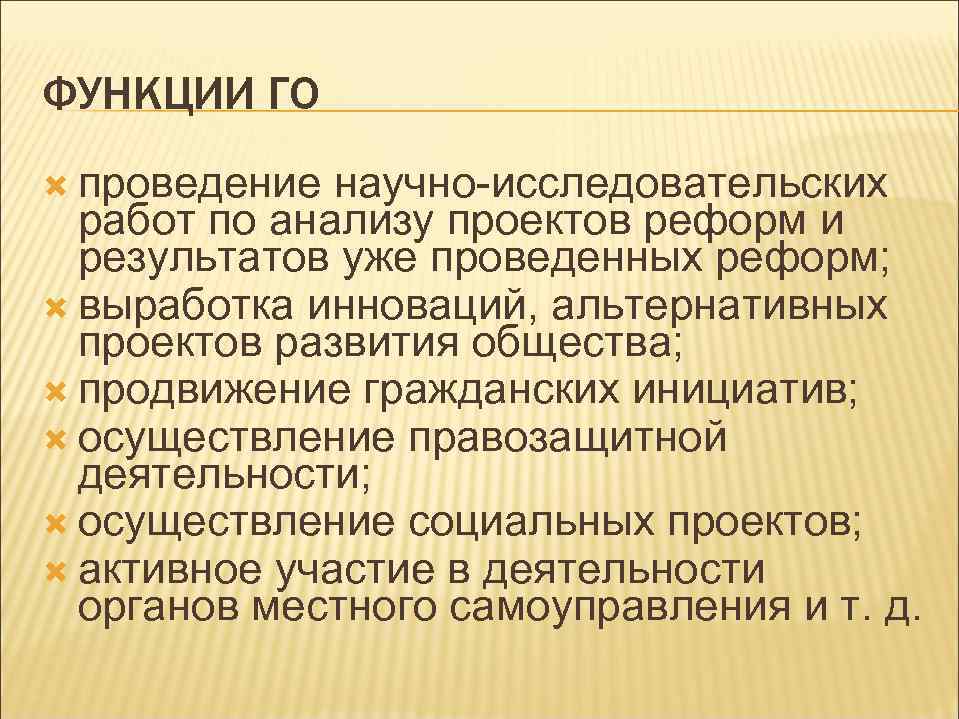 ФУНКЦИИ ГО

проведение научно-исследовательских работ по анализу проектов реформ и результатов уже проведенных реформ;
выработка инноваций, альтернативных проектов развития общества;
продвижение гражданских инициатив;
осуществление правозащитной деятельности;
осуществление социальных проектов;
активное участие в деятельности органов местного самоуправления и т. д.